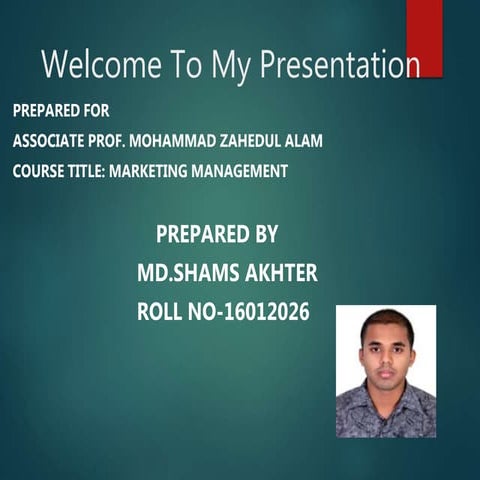 Welcome To My Presentation

PREPARED FOR

ASSOCIATE PROF. MOHAMMAD ZAHEDUL ALAM

COURSE TITLE: MARKETING MANAGEMENT

PREPARED BY

MD.SHAMS AKHTER

ROLL NO-16012026